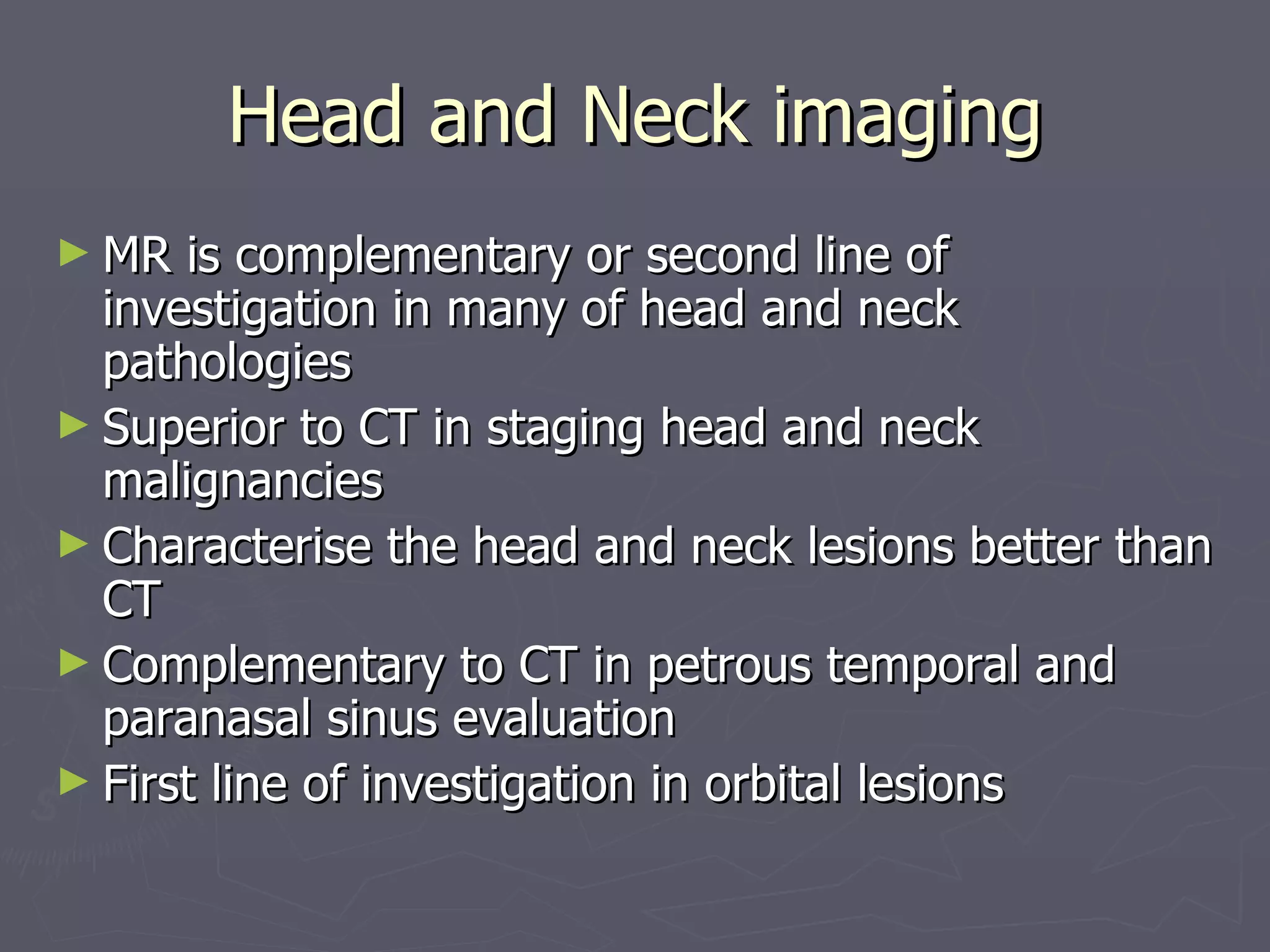 Head and Neck imaging

► MR is complementary or second line of investigation in many of head and neck pathologies
► Superior to CT in staging head and neck malignancies
► Characterise the head and neck lesions better than CT
► Complementary to CT in petrous temporal and paranasal sinus evaluation
► First line of investigation in orbital lesions